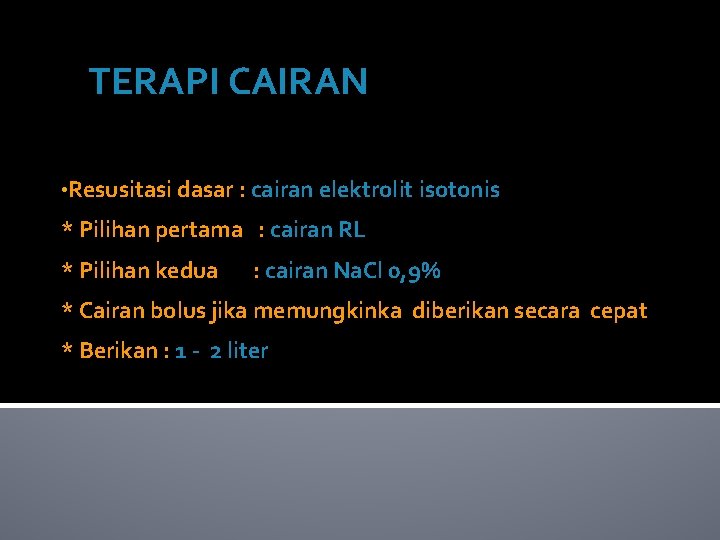 TERAPI CAIRAN

•Resusitasi dasar : cairan elektrolit isotonis

* Pilihan pertama : cairan RL

* Pilihan kedua : cairan NaCl 0,9%

* Cairan bolus jika memungkinka diberikan secara cepat

* Berikan : 1 - 2 liter